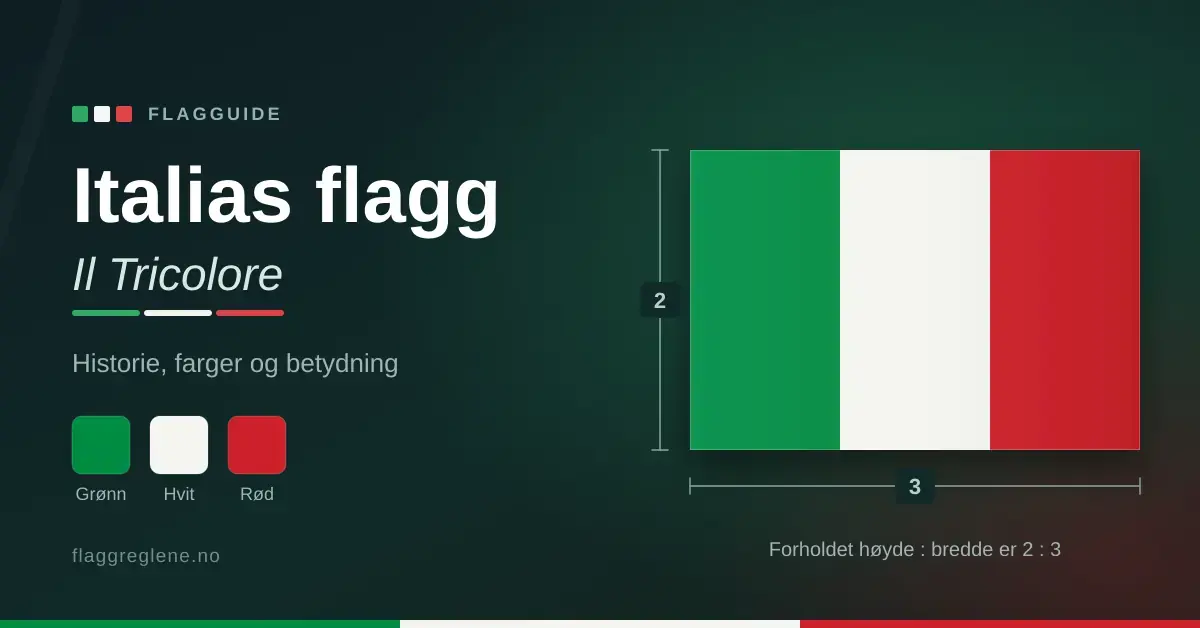 FLAGGUIDE

Italias flagg

Il Tricolore

Historie, farger og betydning

Grønn Hvit Rød

flaggreglene.no

2

3

Forholdet høyde : bredde er 2 : 3